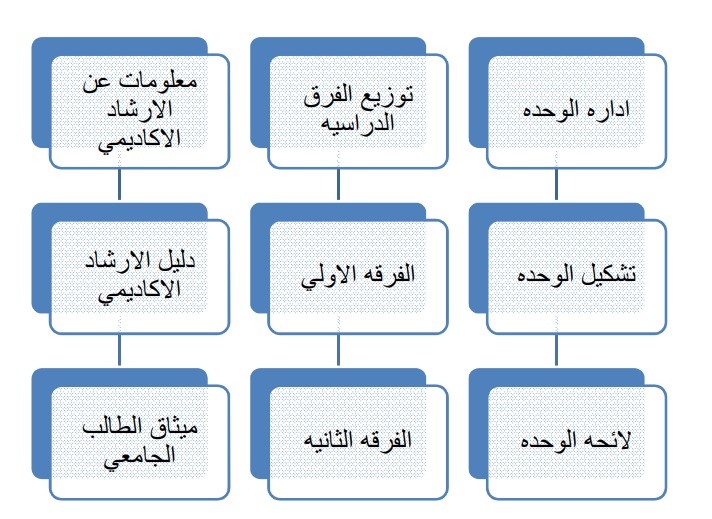 اداره الوحده

تشكيل الوحده

لائحه الوحده

توزيع الفرق الدراسيه

الفرقه الاولي

الفرقه الثانيه

معلومات عن الارشاد الاكاديمي

دليل الارشاد الاكاديمي

ميثاق الطالب الجامعي